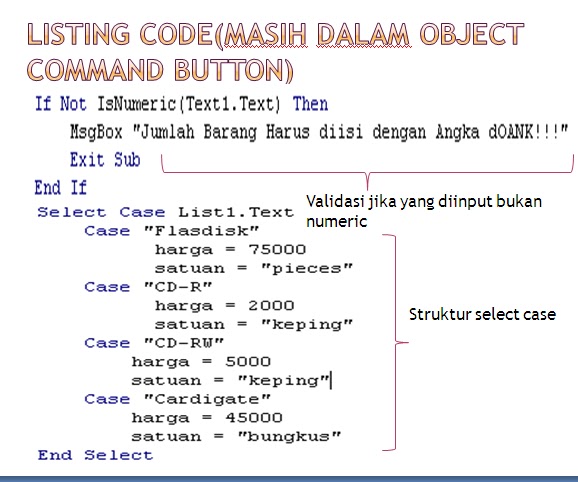 LISTING CODE(MASIH DALAM OBJECT COMMAND BUTTON)

If Not IsNumeric(Text1.Text) Then
    MsgBox "Jumlah Barang Harus diisi dengan Angka dOANK!!!"
    Exit Sub
End If

Validasi jika yang diinput bukan numeric

Select Case List1.Text
    Case "Flasdisk"
        harga = 75000
        satuan = "pieces"
    Case "CD-R"
        harga = 2000
        satuan = "keping"
    Case "CD-RW"
        harga = 5000
        satuan = "keping"
    Case "Cardigate"
        harga = 45000
        satuan = "bungkus"
End Select

Struktur select case